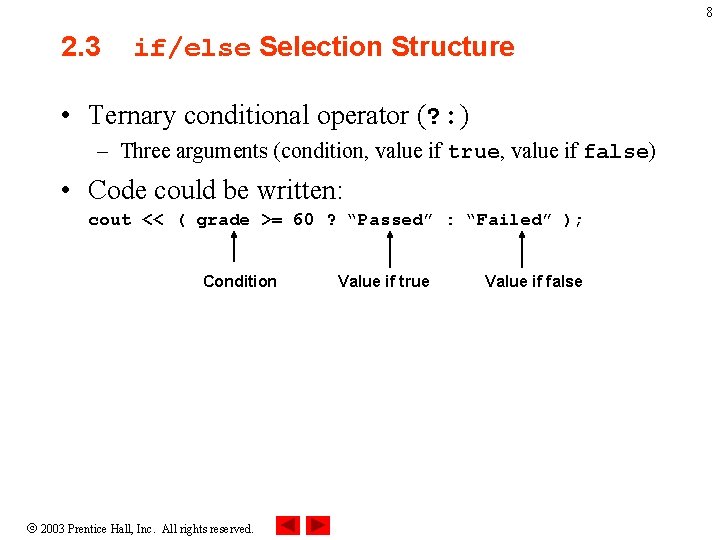 8

2.3 if/else Selection Structure

• Ternary conditional operator (?:)
– Three arguments (condition, value if true, value if false)

• Code could be written:
cout << ( grade >= 60 ? “Passed” : “Failed” );

Condition Value if true Value if false

© 2003 Prentice Hall, Inc. All rights reserved.